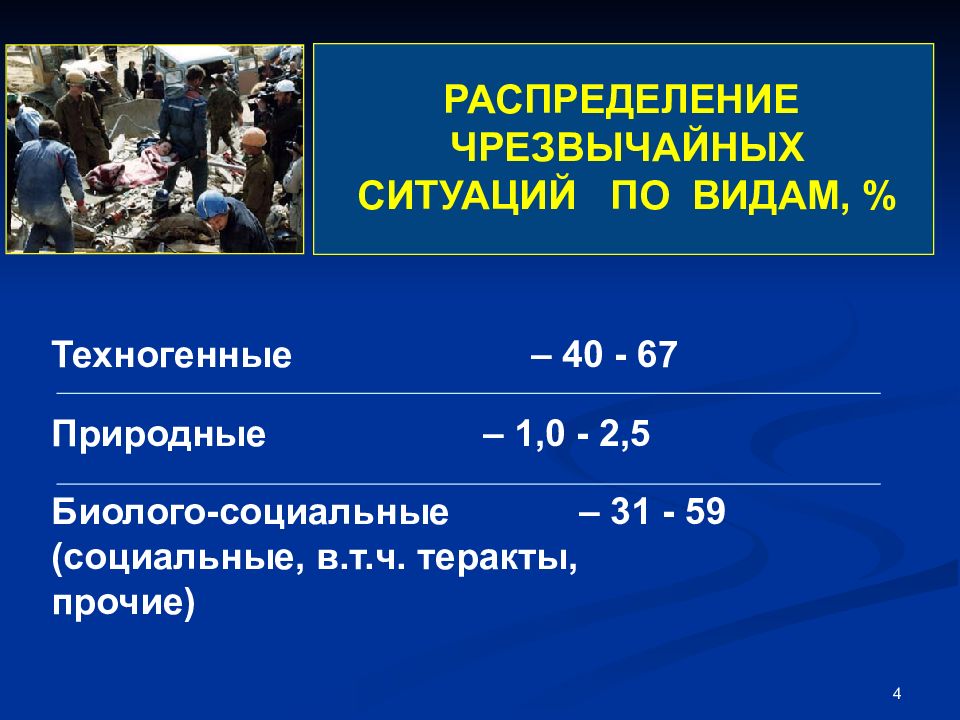 РАСПРЕДЕЛЕНИЕ ЧРЕЗВЫЧАЙНЫХ СИТУАЦИЙ ПО ВИДАМ, %

Техногенные – 40 - 67

Природные – 1,0 - 2,5

Биолого-социальные – 31 - 59
(социальные, в.т.ч. теракты, прочие)

4